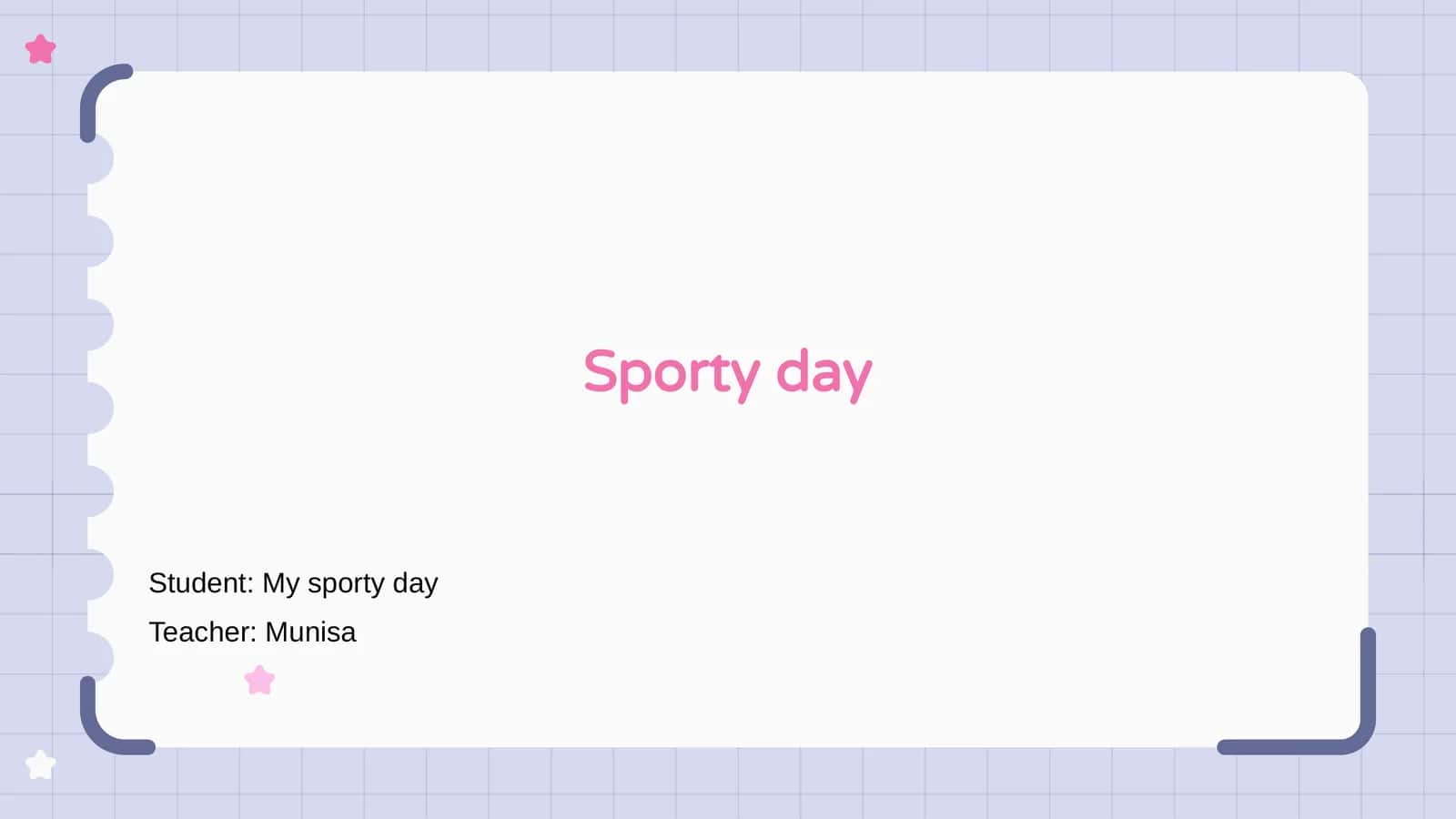 Sporty day

Student: My sporty day

Teacher: Munisa